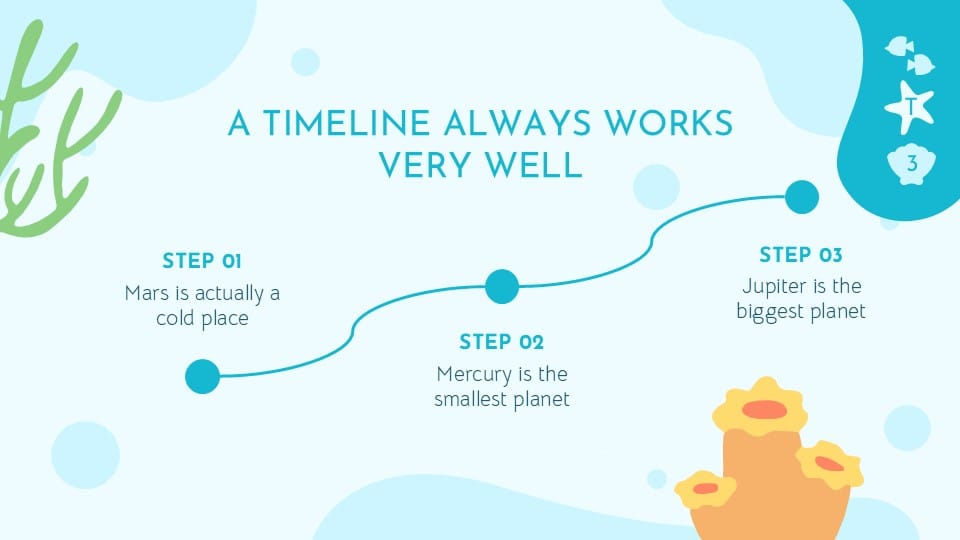 T
3

A TIMELINE ALWAYS WORKS VERY WELL

STEP 01
Mars is actually a cold place

STEP 02
Mercury is the smallest planet

STEP 03
Jupiter is the biggest planet